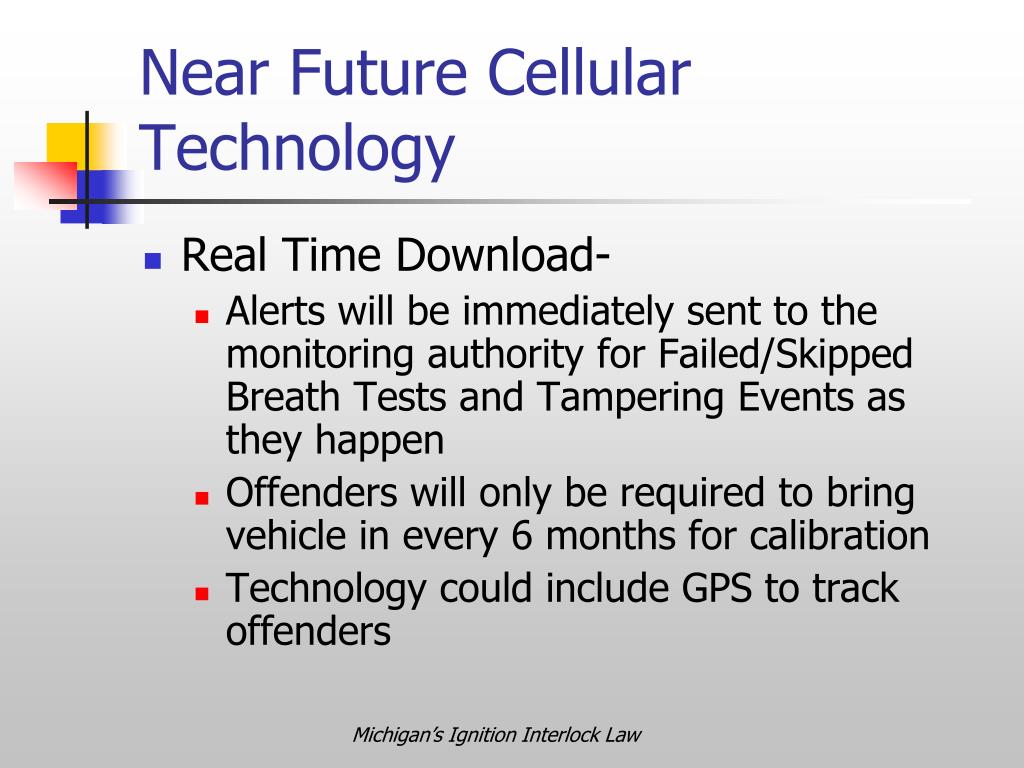 Near Future Cellular Technology

Real Time Download-

Alerts will be immediately sent to the monitoring authority for Failed/Skipped Breath Tests and Tampering Events as they happen

Offenders will only be required to bring vehicle in every 6 months for calibration

Technology could include GPS to track offenders

Michigan's Ignition Interlock Law